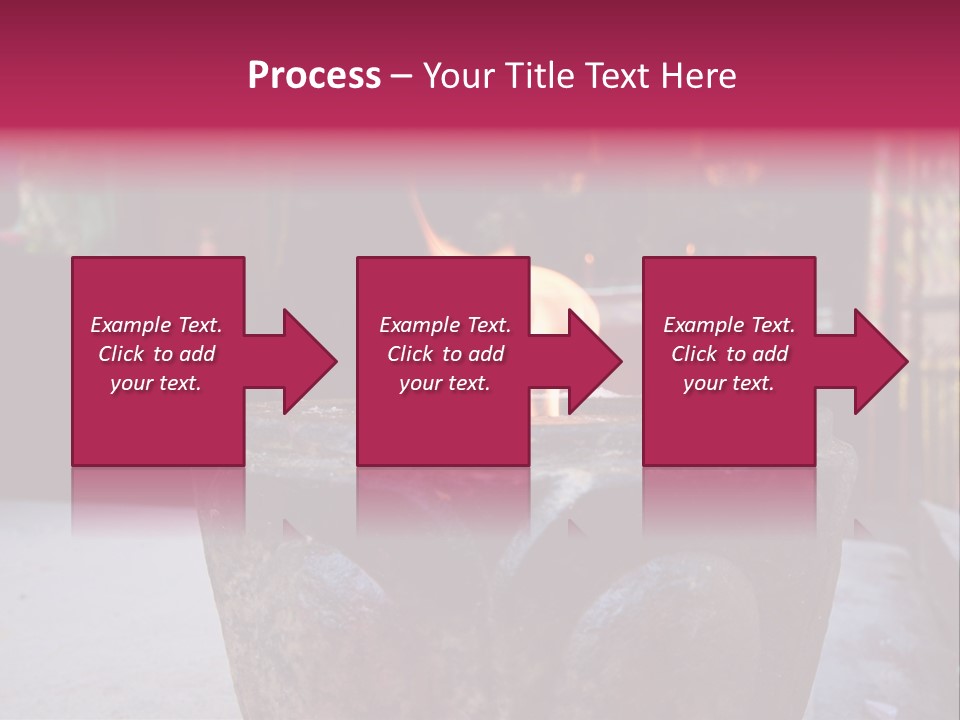 Process – Your Title Text Here

Example Text. Click to add your text.

Example Text. Click to add your text.

Example Text. Click to add your text.